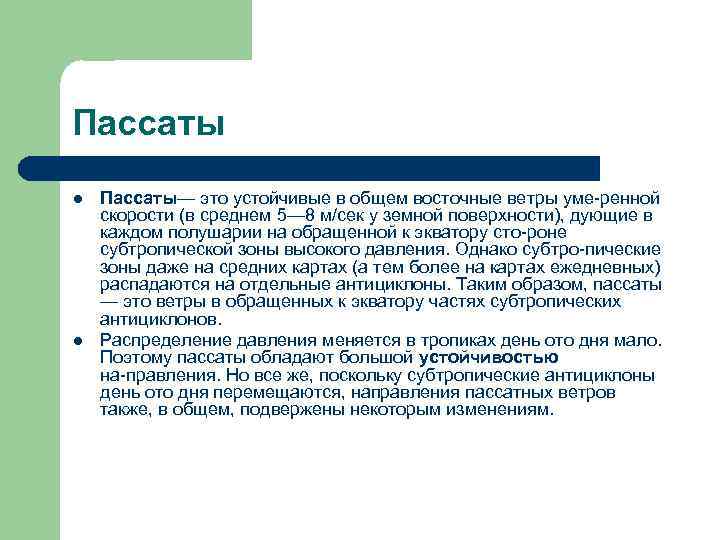 Пассаты

- Пассаты— это устойчивые в общем восточные ветры уме-ренной скорости (в среднем 5—8 м/сек у земной поверхности), дующие в каждом полушарии на обращенной к экватору сто-роне субтропической зоны высокого давления. Однако субтро-пические зоны даже на средних картах (а тем более на картах ежедневных) распадаются на отдельные антициклоны. Таким образом, пассаты — это ветры в обращенных к экватору частях субтропических антициклонов.
- Распределение давления меняется в тропиках день ото дня мало. Поэтому пассаты обладают большой устойчивостью на-правления. Но все же, поскольку субтропические антициклоны день ото дня перемещаются, направления пассатных ветров также, в общем, подвержены некоторым изменениям.